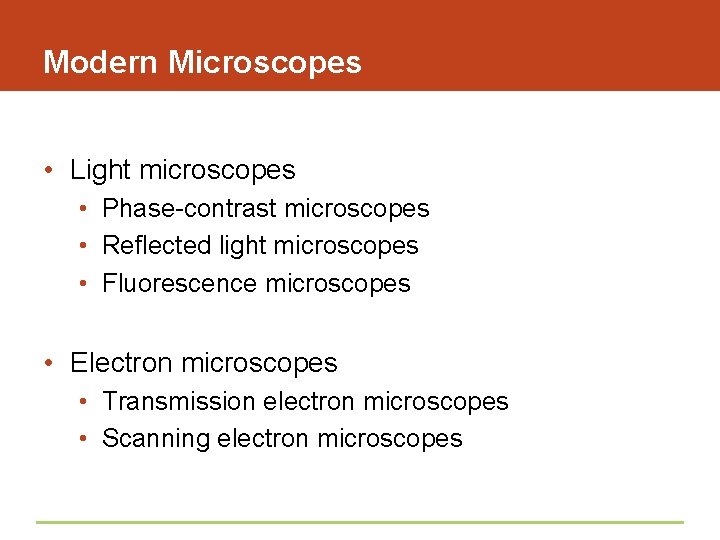 Modern Microscopes

• Light microscopes
  • Phase-contrast microscopes
  • Reflected light microscopes
  • Fluorescence microscopes

• Electron microscopes
  • Transmission electron microscopes
  • Scanning electron microscopes